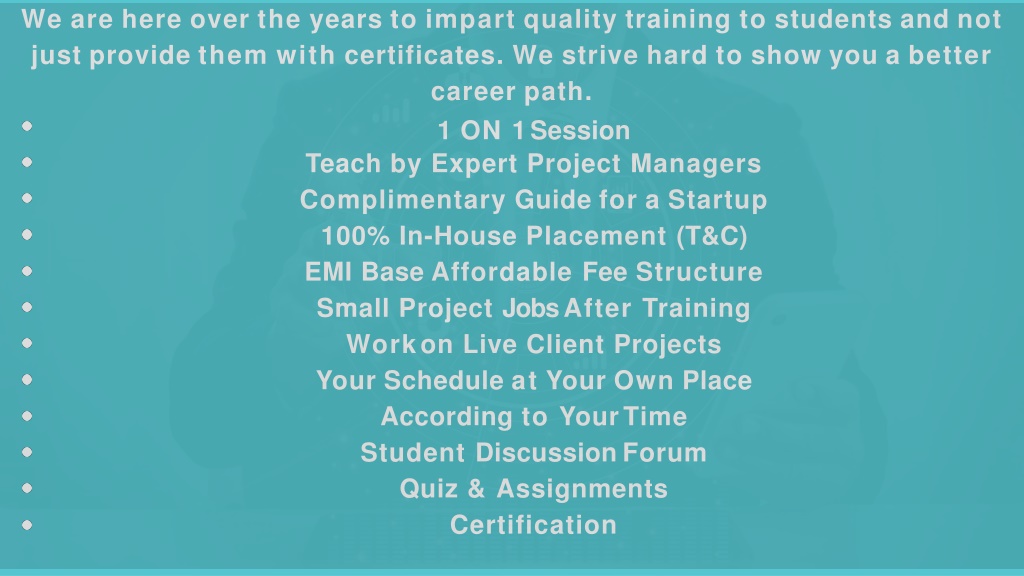 We are here over the years to impart quality training to students and not just provide them with certificates. We strive hard to show you a better career path.

- 1 ON 1 Session
- Teach by Expert Project Managers
- Complimentary Guide for a Startup
- 100% In-House Placement (T&C)
- EMI Base Affordable Fee Structure
- Small Project Jobs After Training
- Work on Live Client Projects
- Your Schedule at Your Own Place
- According to Your Time
- Student Discussion Forum
- Quiz & Assignments
- Certification